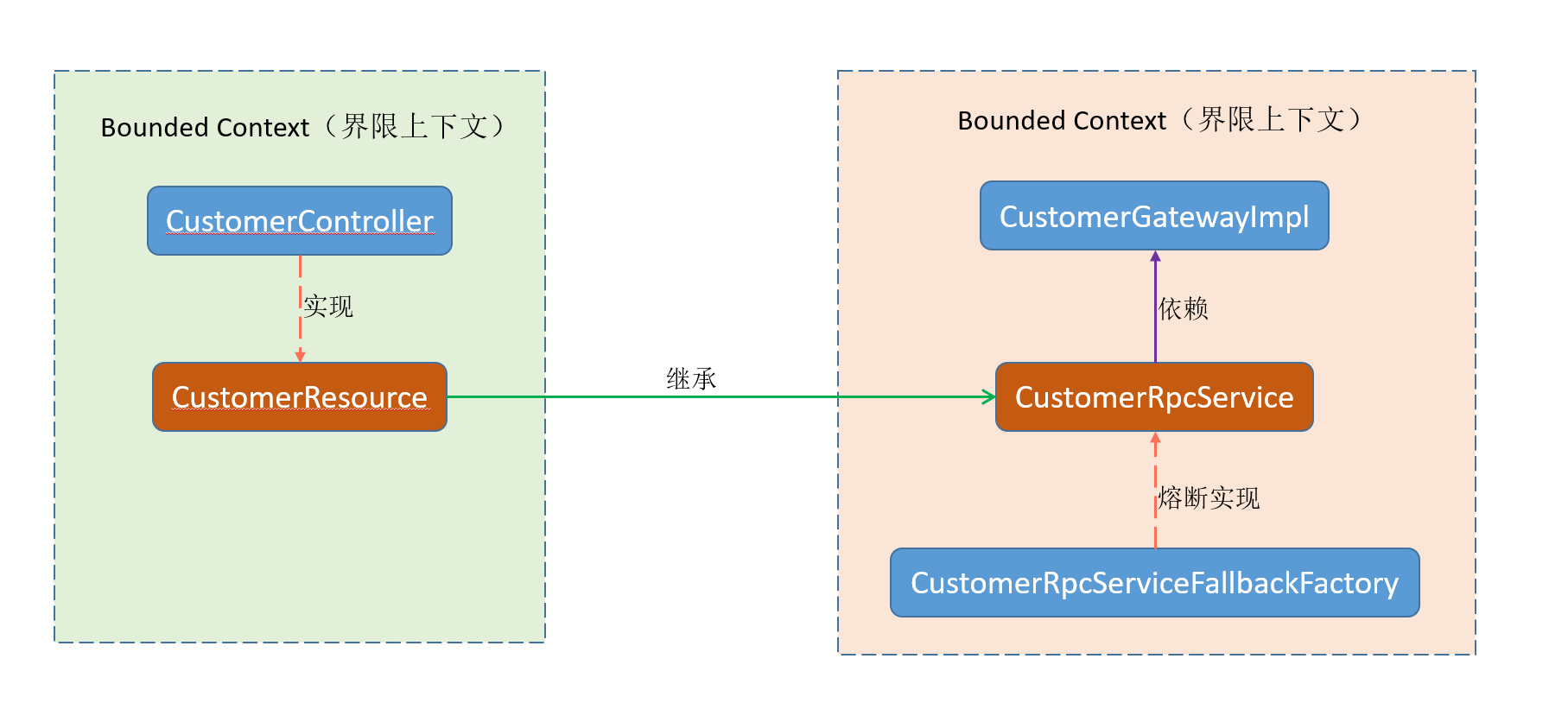 Bounded Context（界限上下文）

CustomerController

实现

CustomerResource

继承

Bounded Context（界限上下文）

CustomerGatewayImpl

依赖

CustomerRpcService

熔断实现

CustomerRpcServiceFallbackFactory